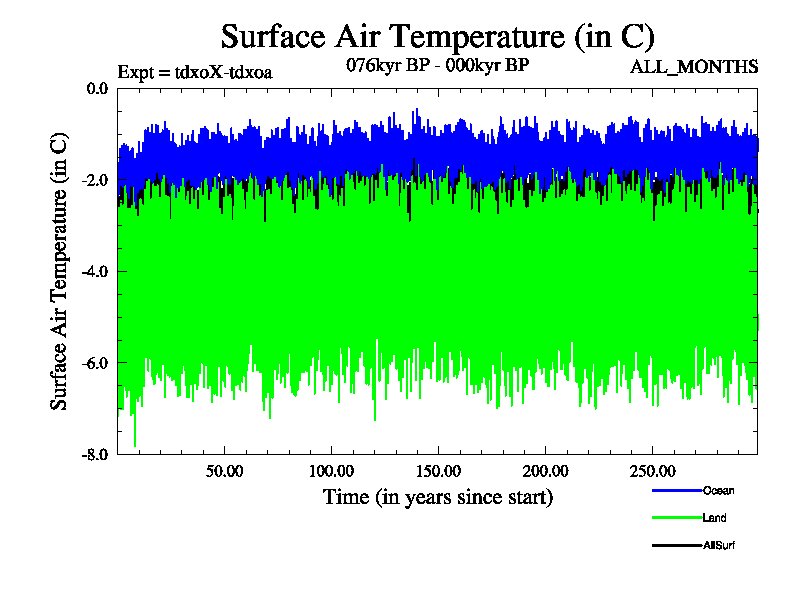 Surface Air Temperature (in C)

Expt = tdxoX-tdxoa

076kyr BP - 000kyr BP

ALL_MONTHS

Surface Air Temperature (in C)

0.0
-2.0
-4.0
-6.0
-8.0

50.00
100.00
150.00
200.00
250.00

Time (in years since start)

Ocean
Land
AllSurf